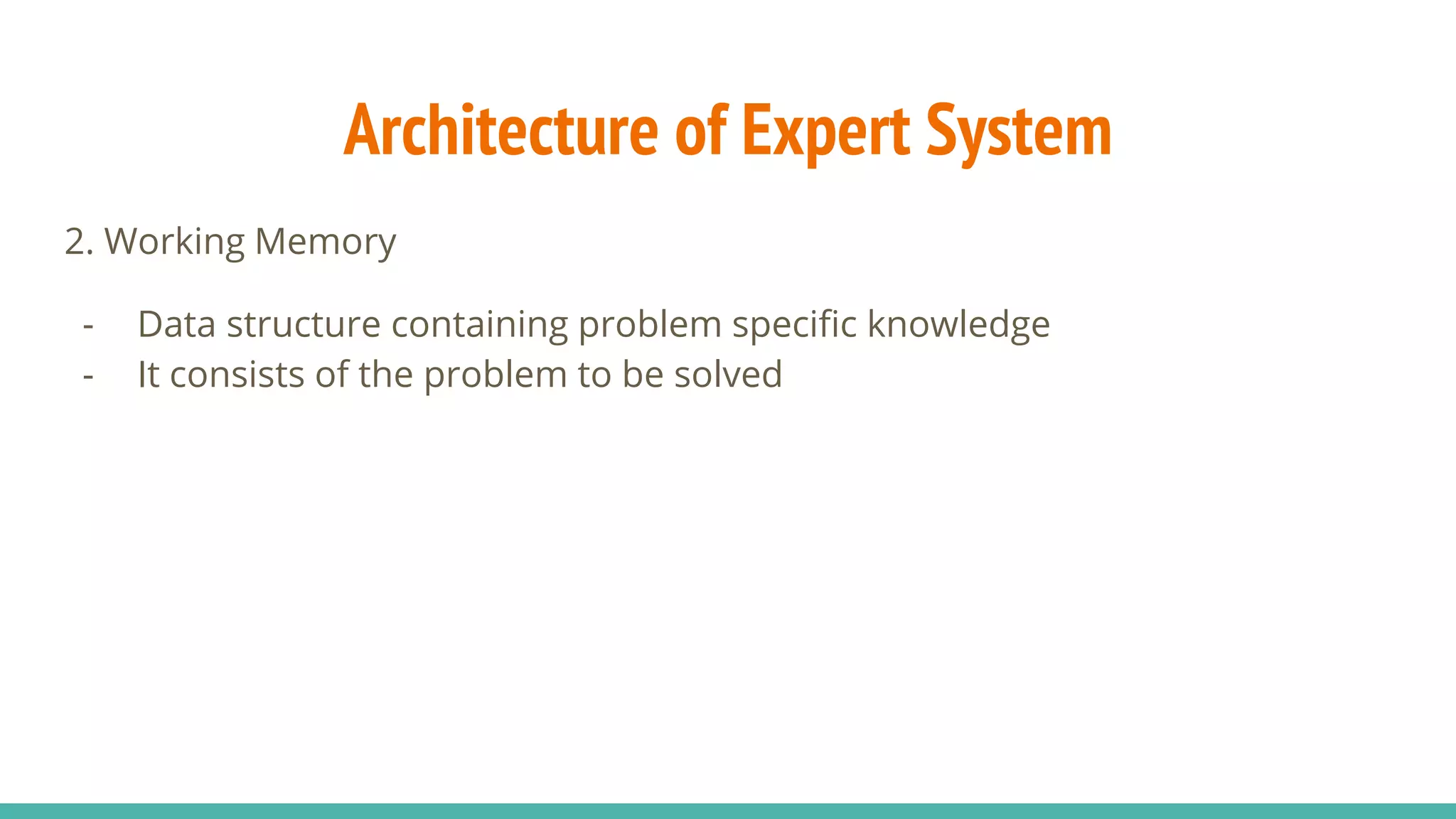 Architecture of Expert System

2. Working Memory

- Data structure containing problem specific knowledge
- It consists of the problem to be solved